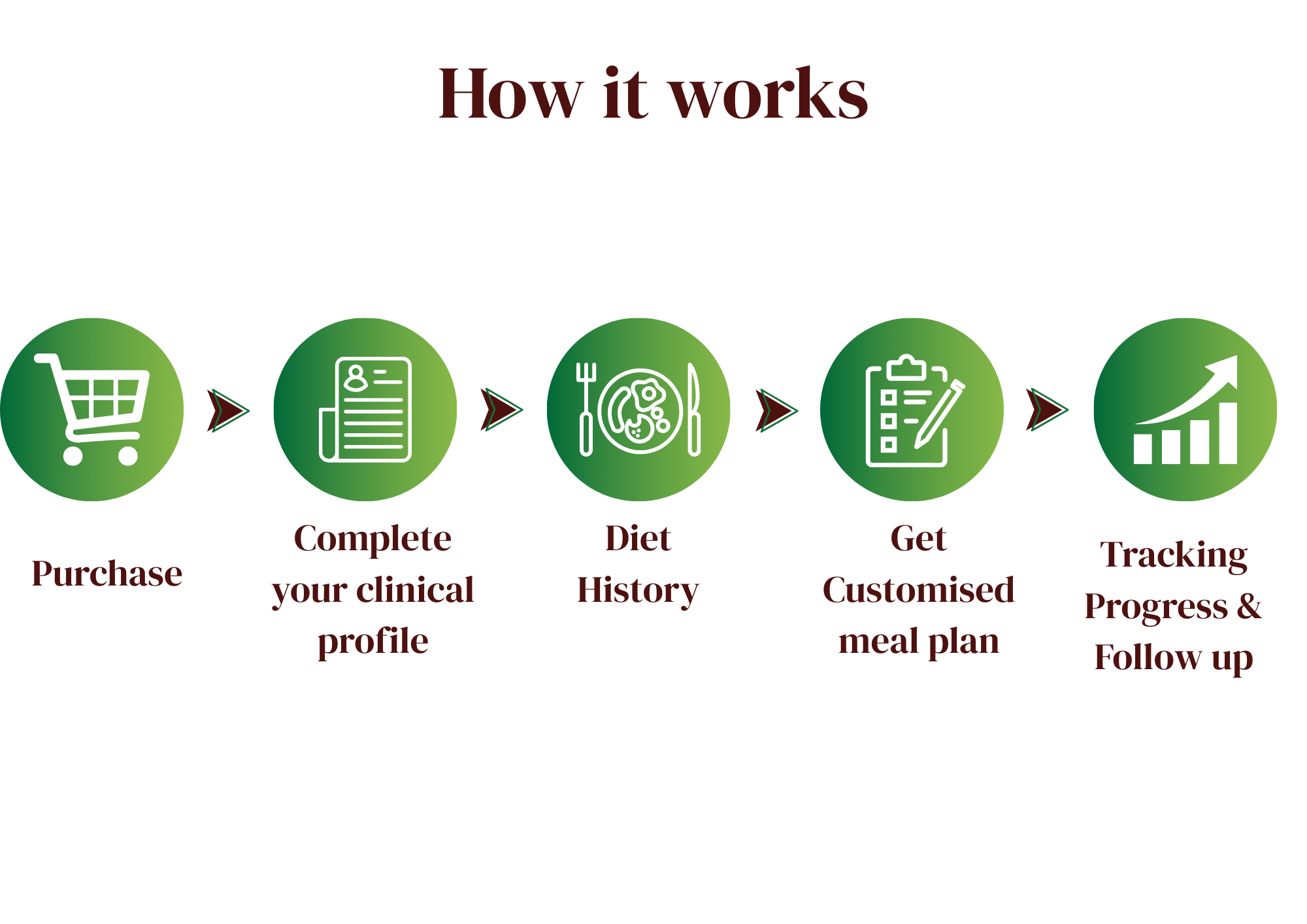 How it works

Purchase

Complete your clinical profile

Diet History

Get Customised meal plan

Tracking Progress & Follow up